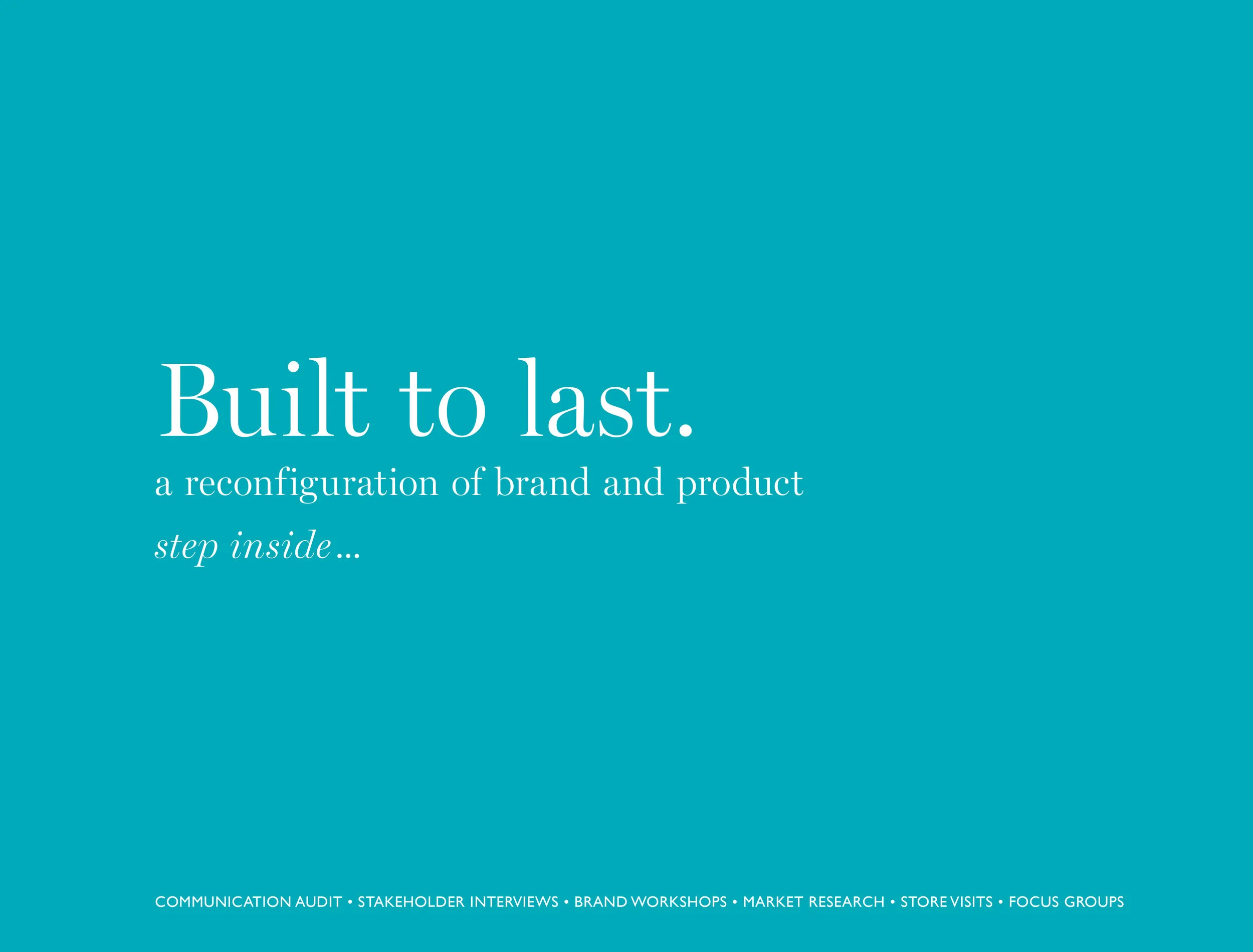 Built to last.
a reconfiguration of brand and product
step inside...

COMMUNICATION AUDIT • STAKEHOLDER INTERVIEWS • BRAND WORKSHOPS • MARKET RESEARCH • STORE VISITS • FOCUS GROUPS